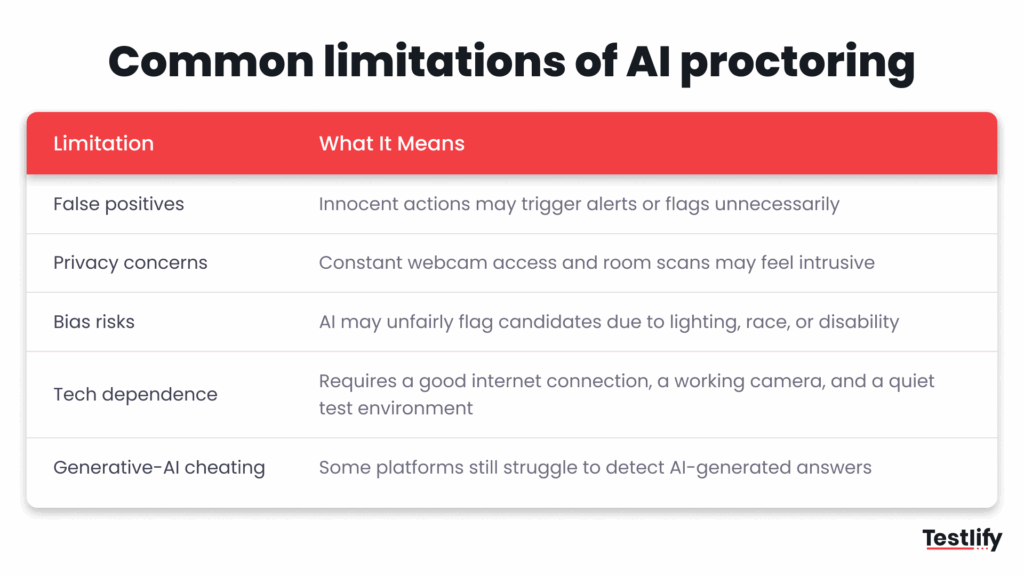 Common limitations of AI proctoring

| Limitation | What It Means |
|---|---|
| False positives | Innocent actions may trigger alerts or flags unnecessarily |
| Privacy concerns | Constant webcam access and room scans may feel intrusive |
| Bias risks | AI may unfairly flag candidates due to lighting, race, or disability |
| Tech dependence | Requires a good internet connection, a working camera, and a quiet test environment |
| Generative-AI cheating | Some platforms still struggle to detect AI-generated answers |

Testlify